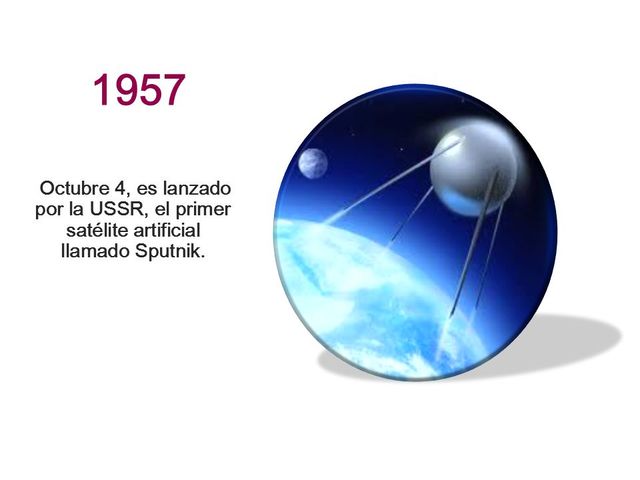 1957

Octubre 4, es lanzado por la USSR, el primer satélite artificial llamado Sputnik.